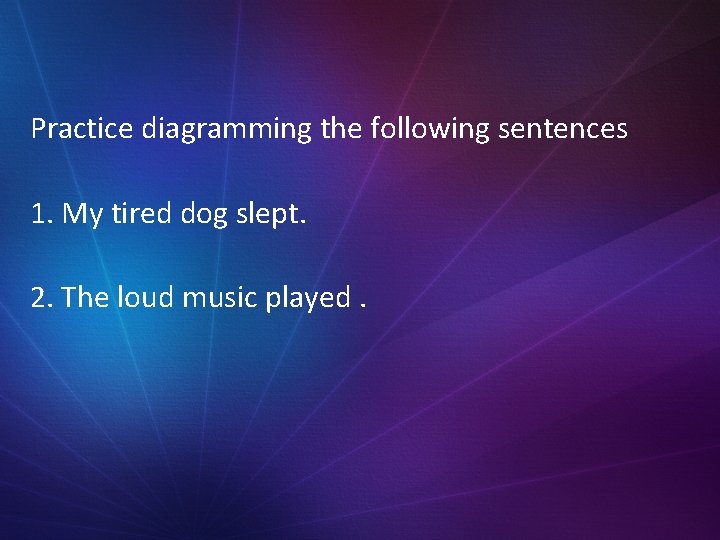 Practice diagramming the following sentences

1. My tired dog slept.

2. The loud music played .